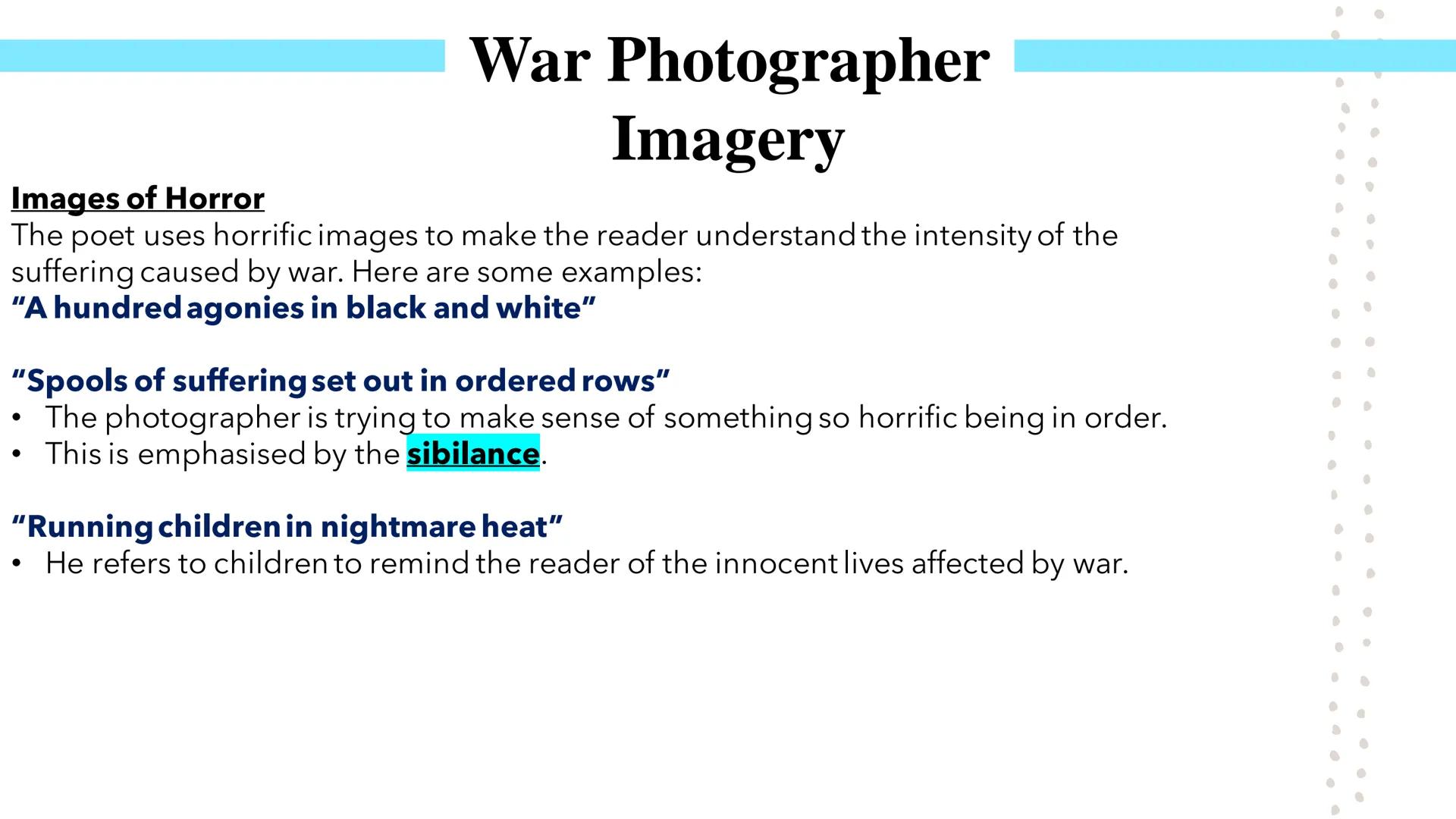 War Photographer
Imagery

Images of Horror
The poet uses horrific images to make the reader understand the intensity of the suffering caused by war. Here are some examples:
"A hundred agonies in black and white"

"Spools of suffering set out in ordered rows"
• The photographer is trying to make sense of something so horrific being in order.
• This is emphasised by the sibilance.

"Running children in nightmare heat"
• He refers to children to remind the reader of the innocent lives affected by war.